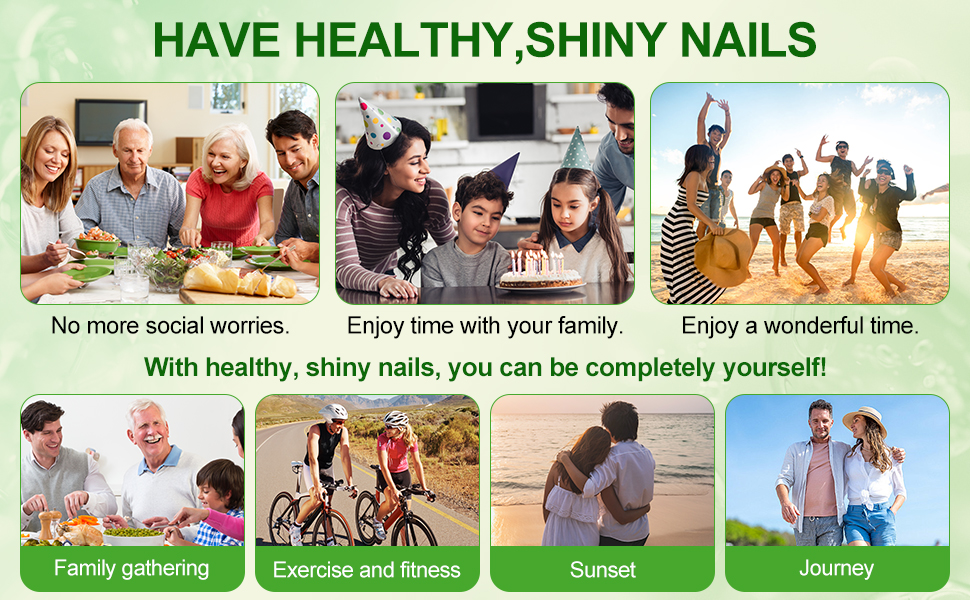 HAVE HEALTHY,SHINY NAILS

No more social worries.

Enjoy time with your family.

Enjoy a wonderful time.

With healthy, shiny nails, you can be completely yourself!

Family gathering

Exercise and fitness

Sunset

Journey